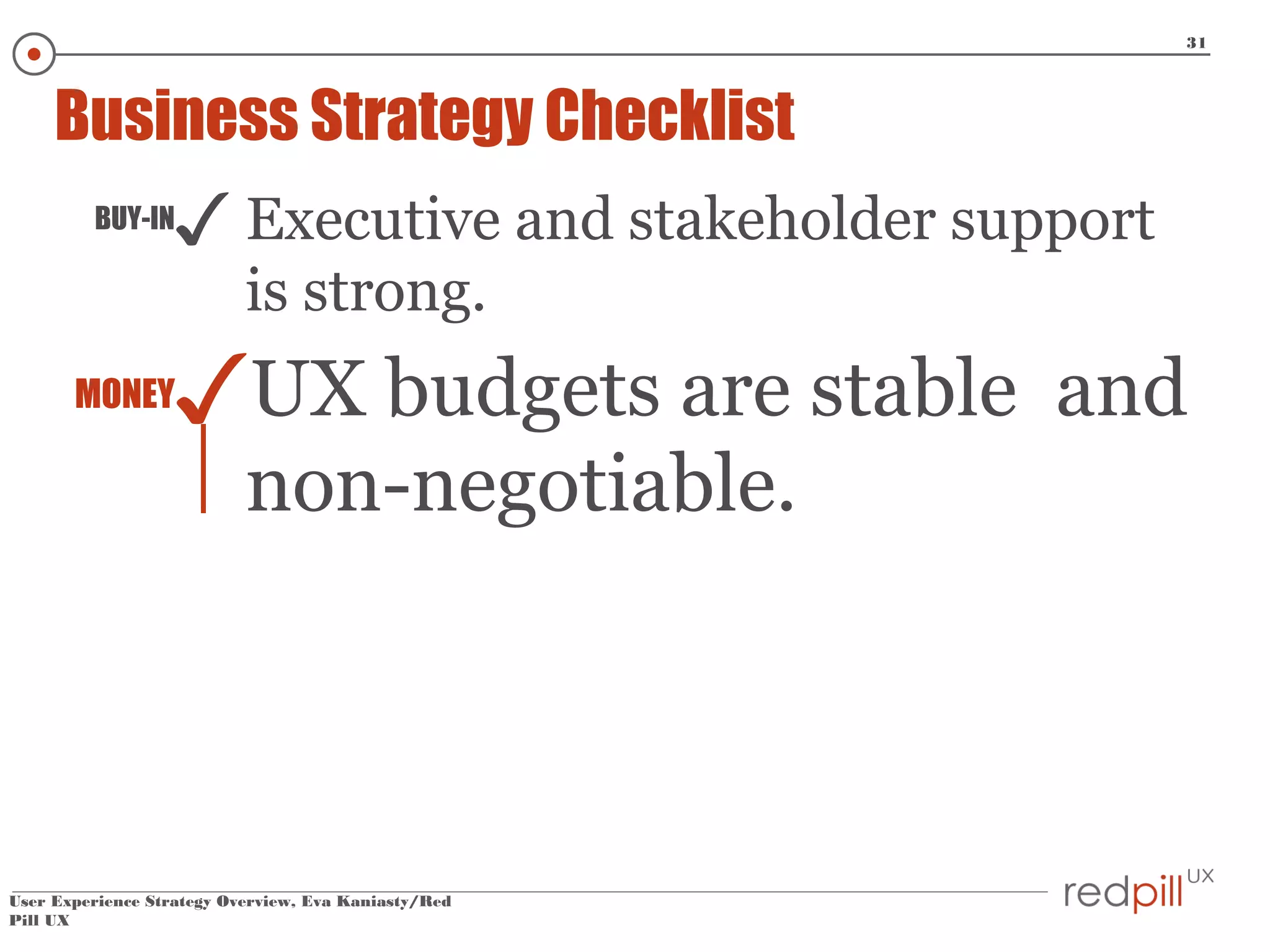 31

Business Strategy Checklist

BUY-IN ✓ Executive and stakeholder support is strong.

MONEY ✓ UX budgets are stable and non-negotiable.

User Experience Strategy Overview, Eva Kaniasty/Red Pill UX

redpill UX